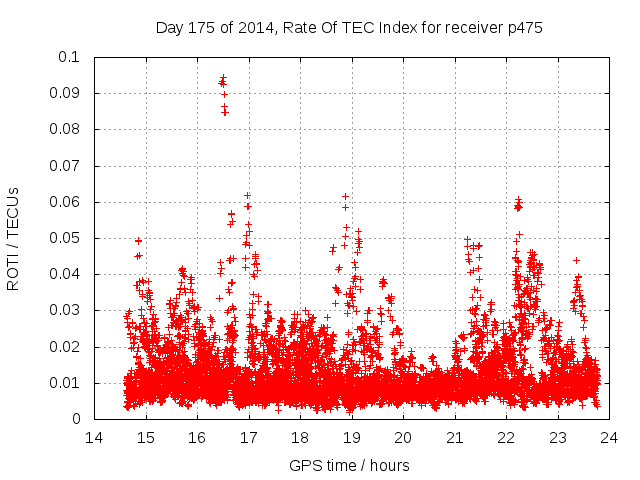 Day 175 of 2014, Rate Of TEC Index for receiver p475

ROTI / TECUs

0.1
0.09
0.08
0.07
0.06
0.05
0.04
0.03
0.02
0.01
0

14 15 16 17 18 19 20 21 22 23 24

GPS time / hours